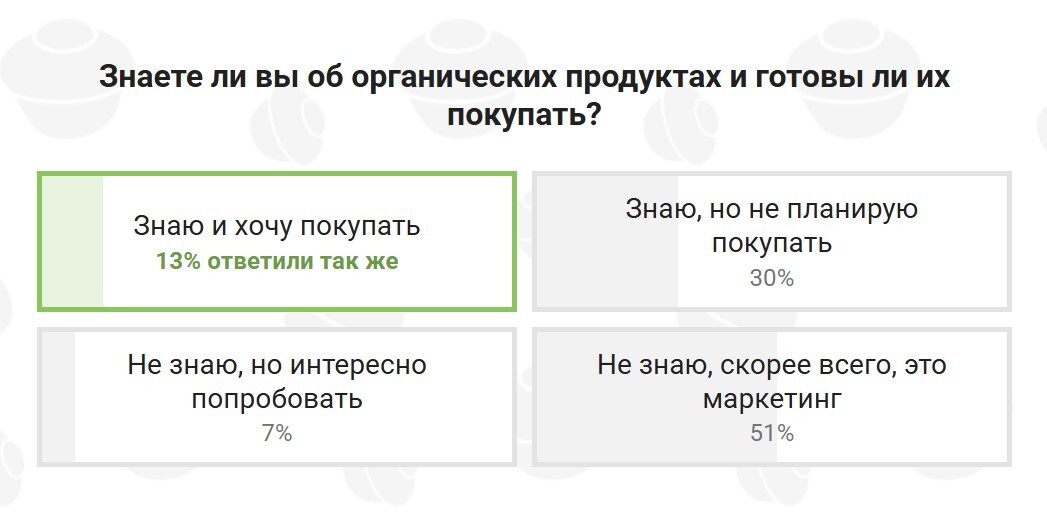 Знаете ли вы об органических продуктах и готовы ли их покупать?

Знаю и хочу покупать
13% ответили так же

Знаю, но не планирую покупать
30%

Не знаю, но интересно попробовать
7%

Не знаю, скорее всего, это маркетинг
51%